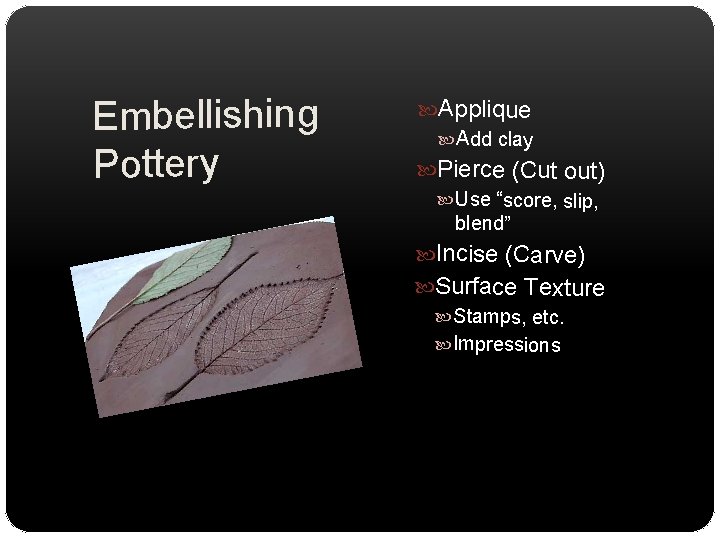 Embellishing Pottery

Applique
Add clay
Pierce (Cut out)
Use “score, slip, blend”
Incise (Carve)
Surface Texture
Stamps, etc.
Impressions